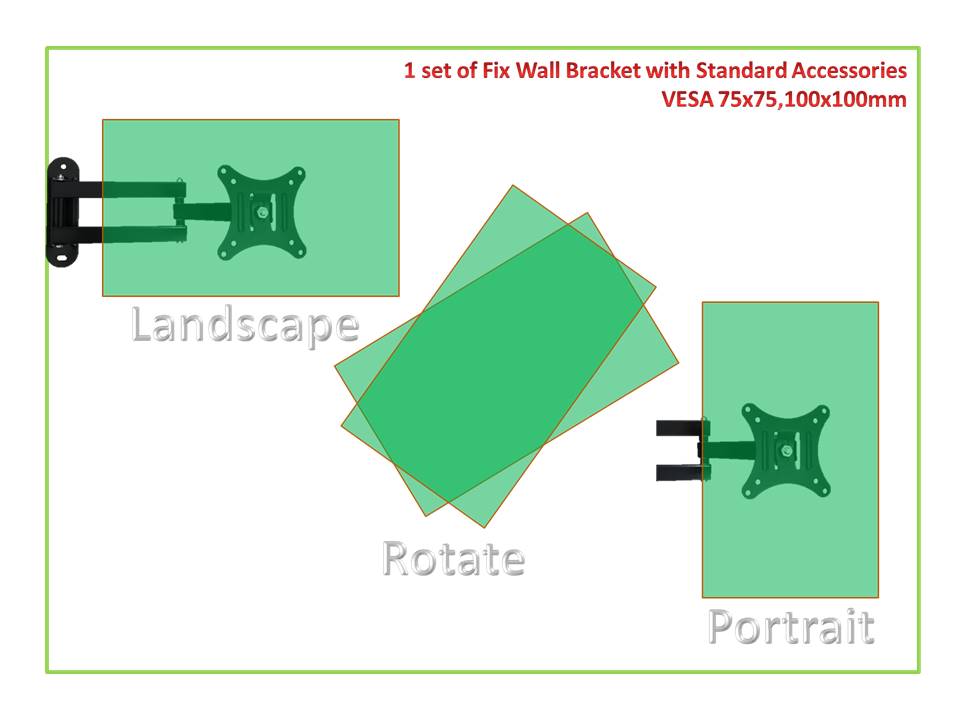 1 set of Fix Wall Bracket with Standard Accessories
VESA 75x75,100x100mm

Landscape

Rotate

Portrait